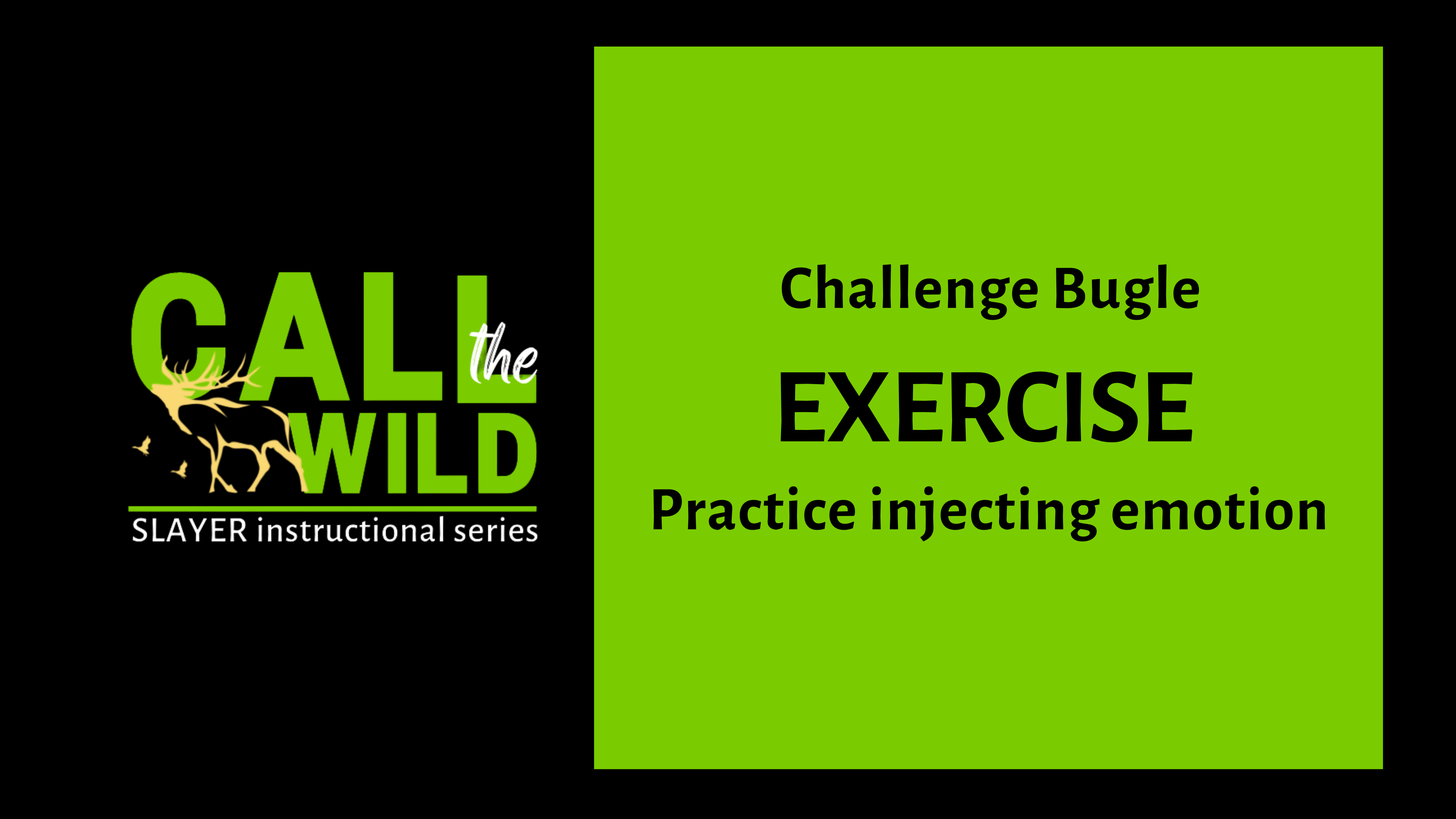 CALL the WILD

SLAYER instructional series

Challenge Bugle

EXERCISE

Practice injecting emotion